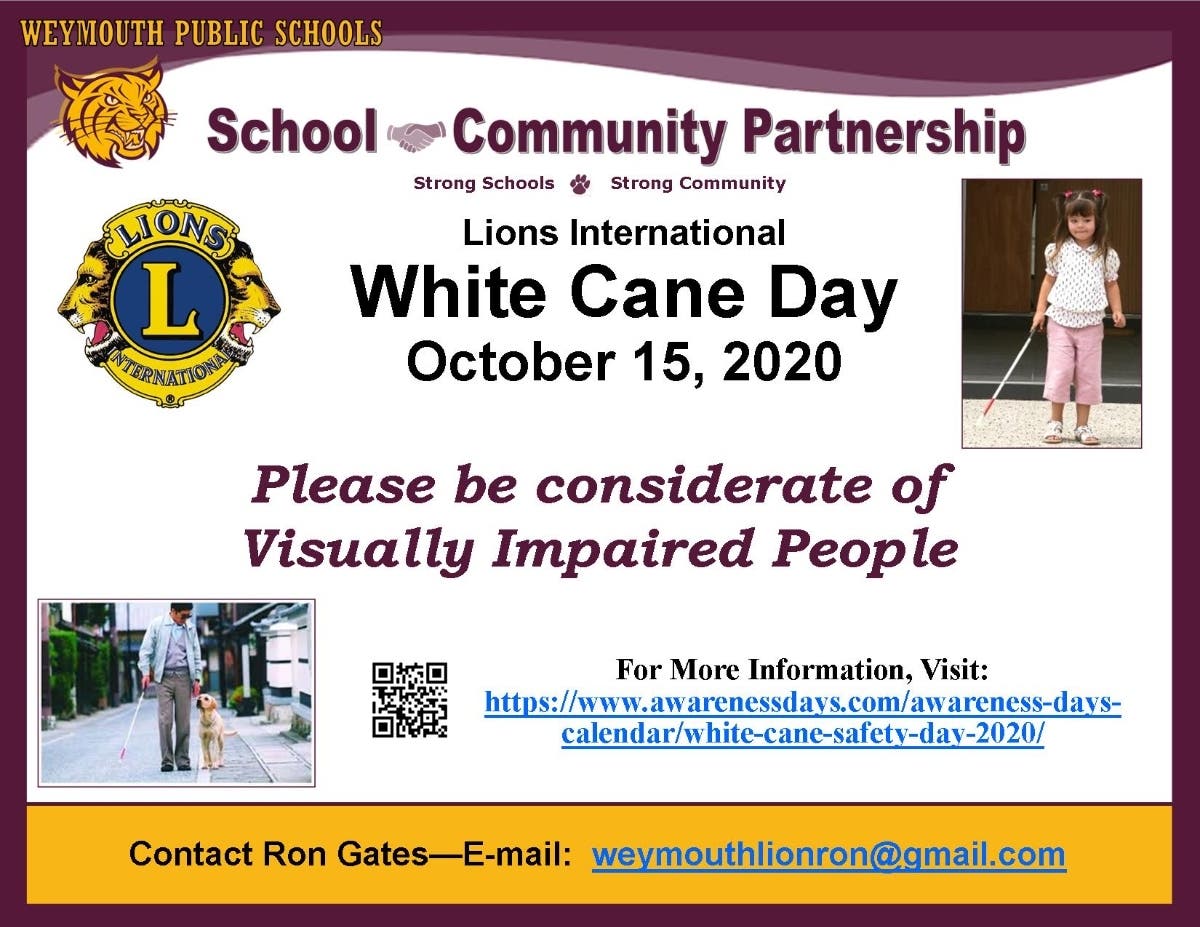 WEYMOUTH PUBLIC SCHOOLS

School Community Partnership

Strong Schools Strong Community

LIONS L INTERNATIONAL

Lions International

White Cane Day

October 15, 2020

Please be considerate of Visually Impaired People

For More Information, Visit:
https://www.awarenessdays.com/awareness-days-calendar/white-cane-safety-day-2020/

Contact Ron Gates—E-mail: weymouthlionron@gmail.com